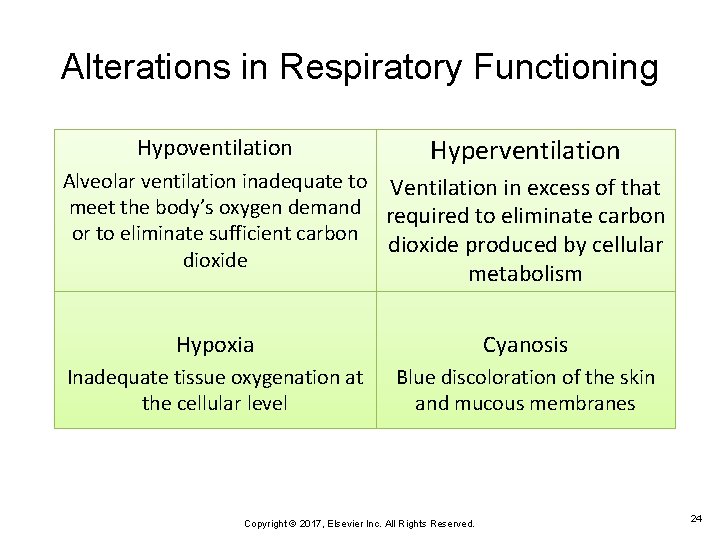 Alterations in Respiratory Functioning

Hypoventilation

Alveolar ventilation inadequate to meet the body's oxygen demand or to eliminate sufficient carbon dioxide

Hyperventilation

Ventilation in excess of that required to eliminate carbon dioxide produced by cellular metabolism

Hypoxia

Inadequate tissue oxygenation at the cellular level

Cyanosis

Blue discoloration of the skin and mucous membranes

Copyright © 2017, Elsevier Inc. All Rights Reserved.

24